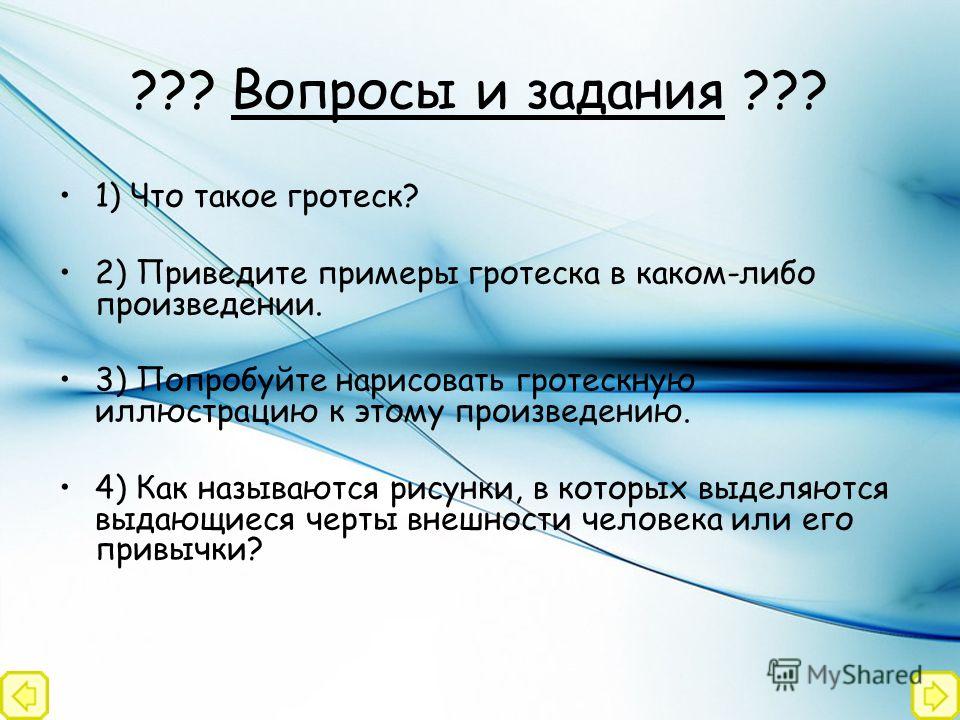 ??? Вопросы и задания ???

• 1) Что такое гротеск?

• 2) Приведите примеры гротеска в каком-либо произведении.

• 3) Попробуйте нарисовать гротескную иллюстрацию к этому произведению.

• 4) Как называются рисунки, в которых выделяются выдающиеся черты внешности человека или его привычки?

MyShared